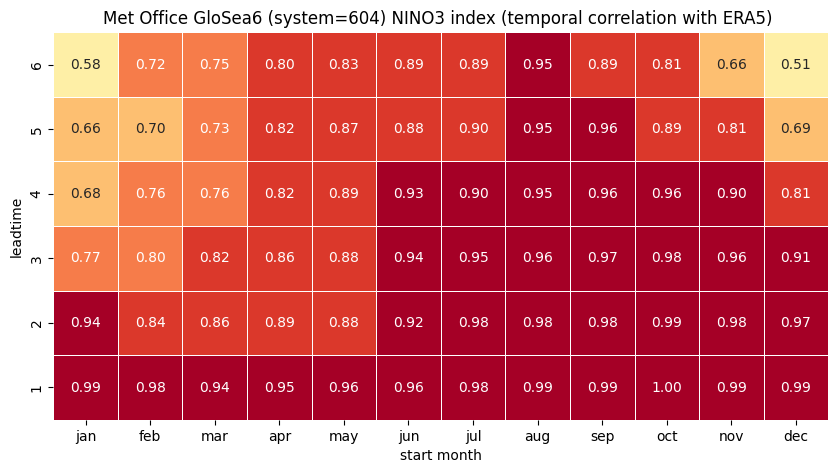 Met Office GloSea6 (system=604) NINO3 index (temporal correlation with ERA5)

| leadtime | jan | feb | mar | apr | may | jun | jul | aug | sep | oct | nov | dec |
|---|---|---|---|---|---|---|---|---|---|---|---|---|
| 6 | 0.58 | 0.72 | 0.75 | 0.80 | 0.83 | 0.89 | 0.89 | 0.95 | 0.89 | 0.81 | 0.66 | 0.51 |
| 5 | 0.66 | 0.70 | 0.73 | 0.82 | 0.87 | 0.88 | 0.90 | 0.95 | 0.96 | 0.89 | 0.81 | 0.69 |
| 4 | 0.68 | 0.76 | 0.76 | 0.82 | 0.89 | 0.93 | 0.90 | 0.95 | 0.96 | 0.96 | 0.90 | 0.81 |
| 3 | 0.77 | 0.80 | 0.82 | 0.86 | 0.88 | 0.94 | 0.95 | 0.96 | 0.97 | 0.98 | 0.96 | 0.91 |
| 2 | 0.94 | 0.84 | 0.86 | 0.89 | 0.88 | 0.92 | 0.98 | 0.98 | 0.98 | 0.99 | 0.98 | 0.97 |
| 1 | 0.99 | 0.98 | 0.94 | 0.95 | 0.96 | 0.96 | 0.98 | 0.99 | 0.99 | 1.00 | 0.99 | 0.99 |

start month